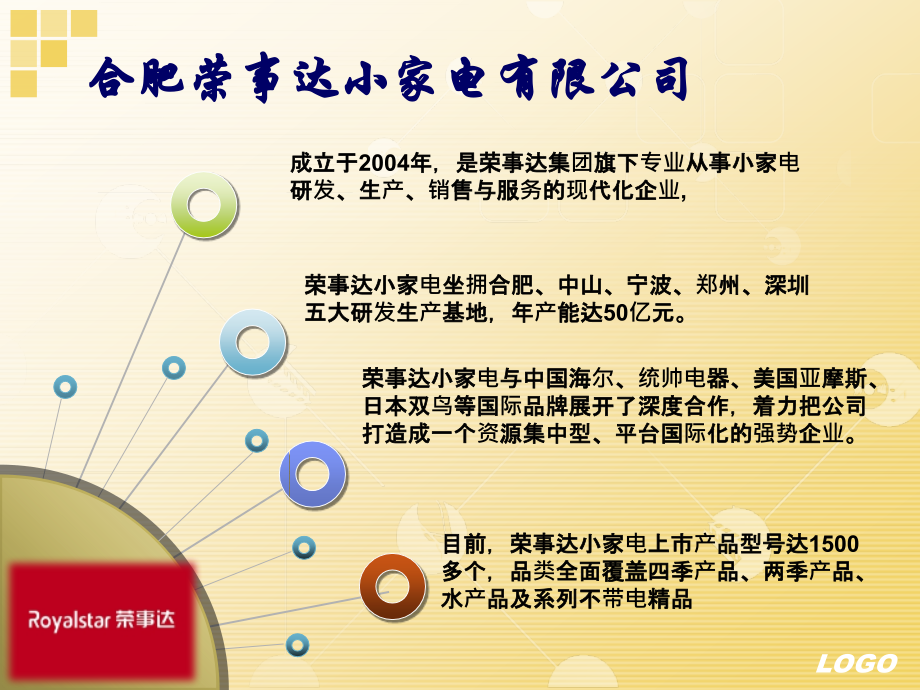 合肥荣事达小家电有限公司

成立于2004年，是荣事达集团旗下专业从事小家电研发、生产、销售与服务的现代化企业，

荣事达小家电坐拥合肥、中山、宁波、郑州、深圳五大研发生产基地，年产能达50亿元。

荣事达小家电与中国海尔、统帅电器、美国亚摩斯、日本双鸟等国际品牌展开了深度合作，着力把公司打造成一个资源集中型、平台国际化的强势企业。

目前，荣事达小家电上市产品型号达1500多个，品类全面覆盖四季产品、两季产品、水产品及系列不带电精品

Royalstar 荣事达

LOGO